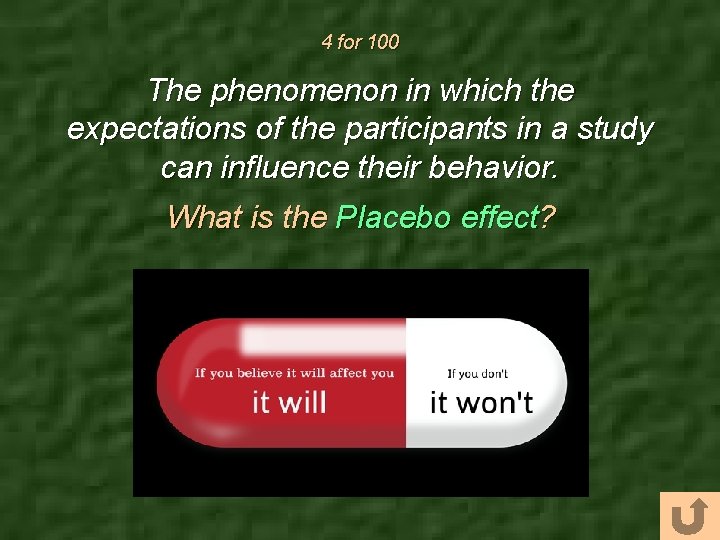 4 for 100

The phenomenon in which the expectations of the participants in a study can influence their behavior.

What is the Placebo effect?

If you believe it will affect you

it will

If you don't

it won't